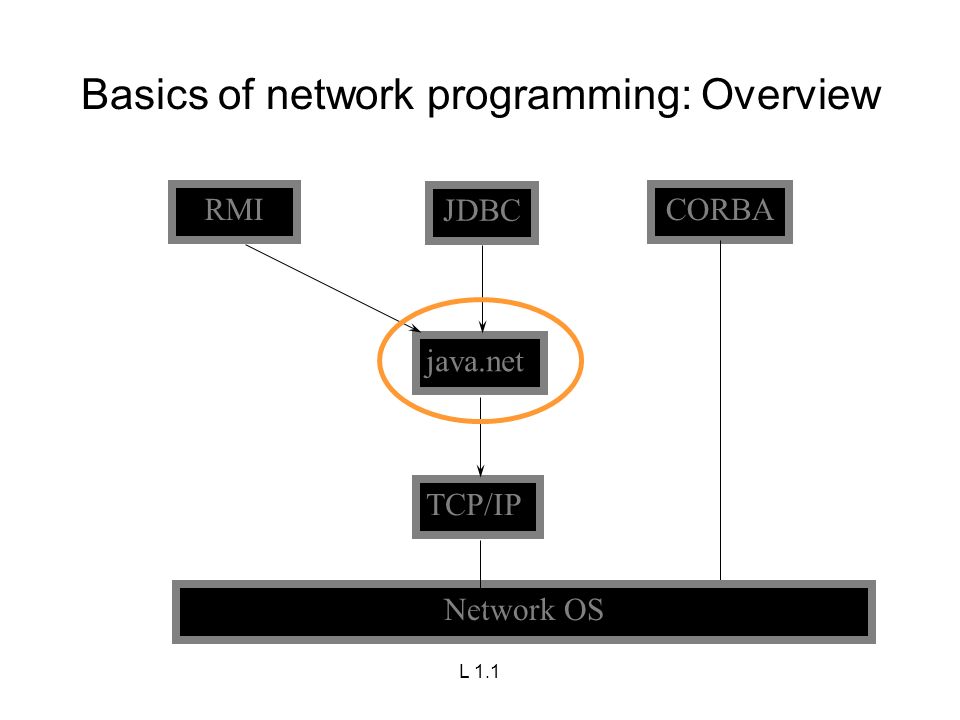 Basics of network programming: Overview

RMI

JDBC

CORBA

java.net

TCP/IP

Network OS

L 1.1